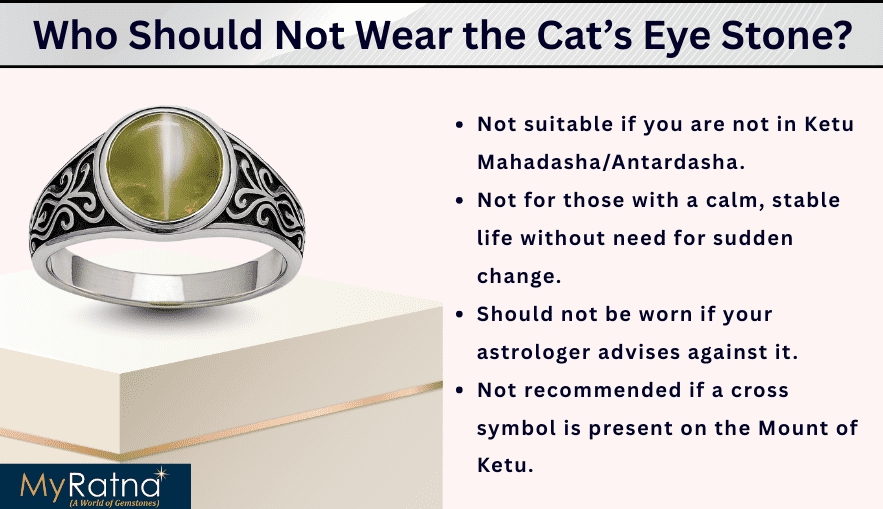 Who Should Not Wear the Cat's Eye Stone?

- Not suitable if you are not in Ketu Mahadasha/Antardasha.
- Not for those with a calm, stable life without need for sudden change.
- Should not be worn if your astrologer advises against it.
- Not recommended if a cross symbol is present on the Mount of Ketu.

MyRatna
(A World of Gemstones)